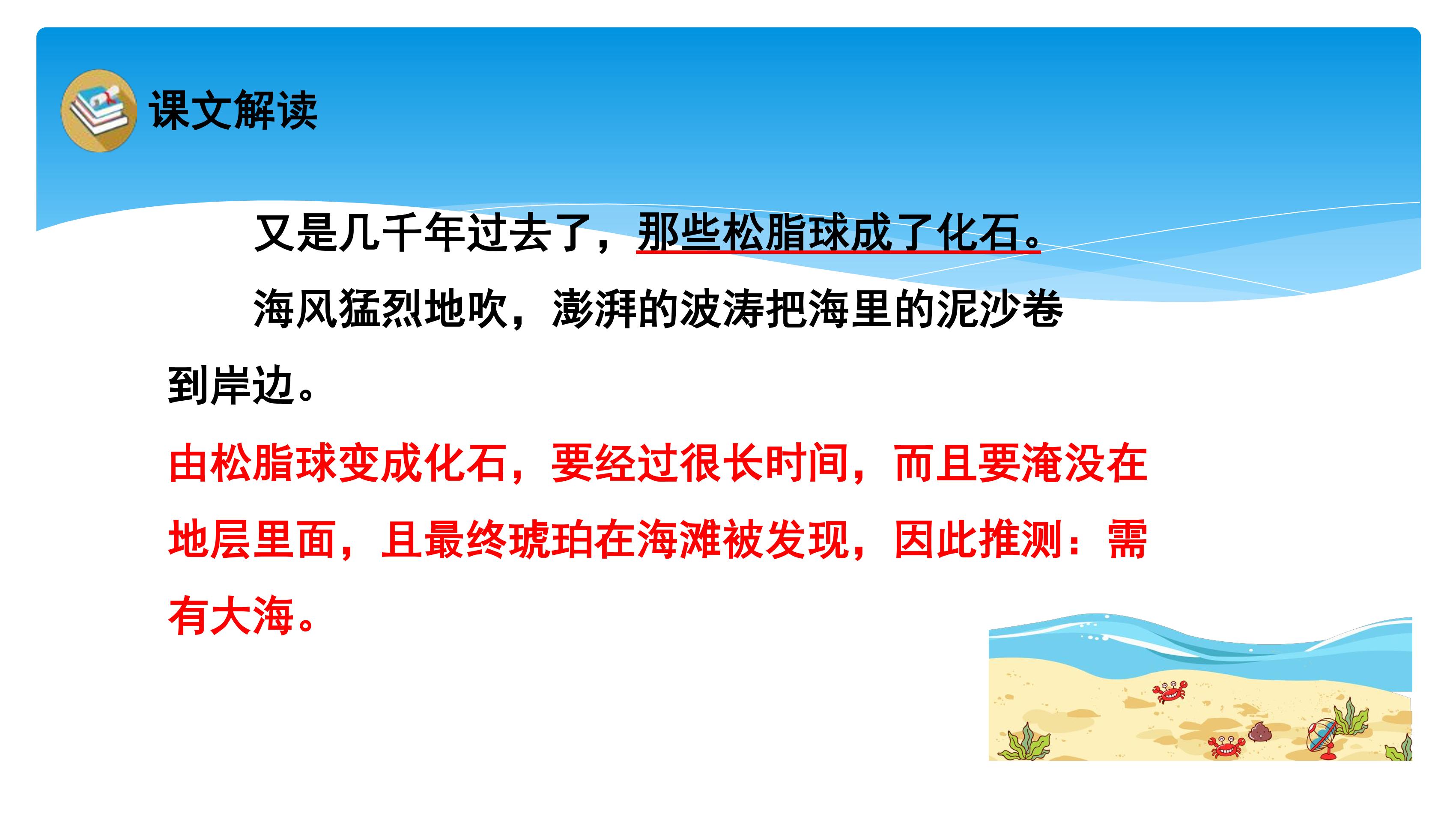 课文解读

又是几千年过去了，那些松脂球成了化石。

海风猛烈地吹，澎湃的波涛把海里的泥沙卷到岸边。

由松脂球变成化石，要经过很长时间，而且要淹没在地层里面，且最终琥珀在海滩被发现，因此推测：需有大海。